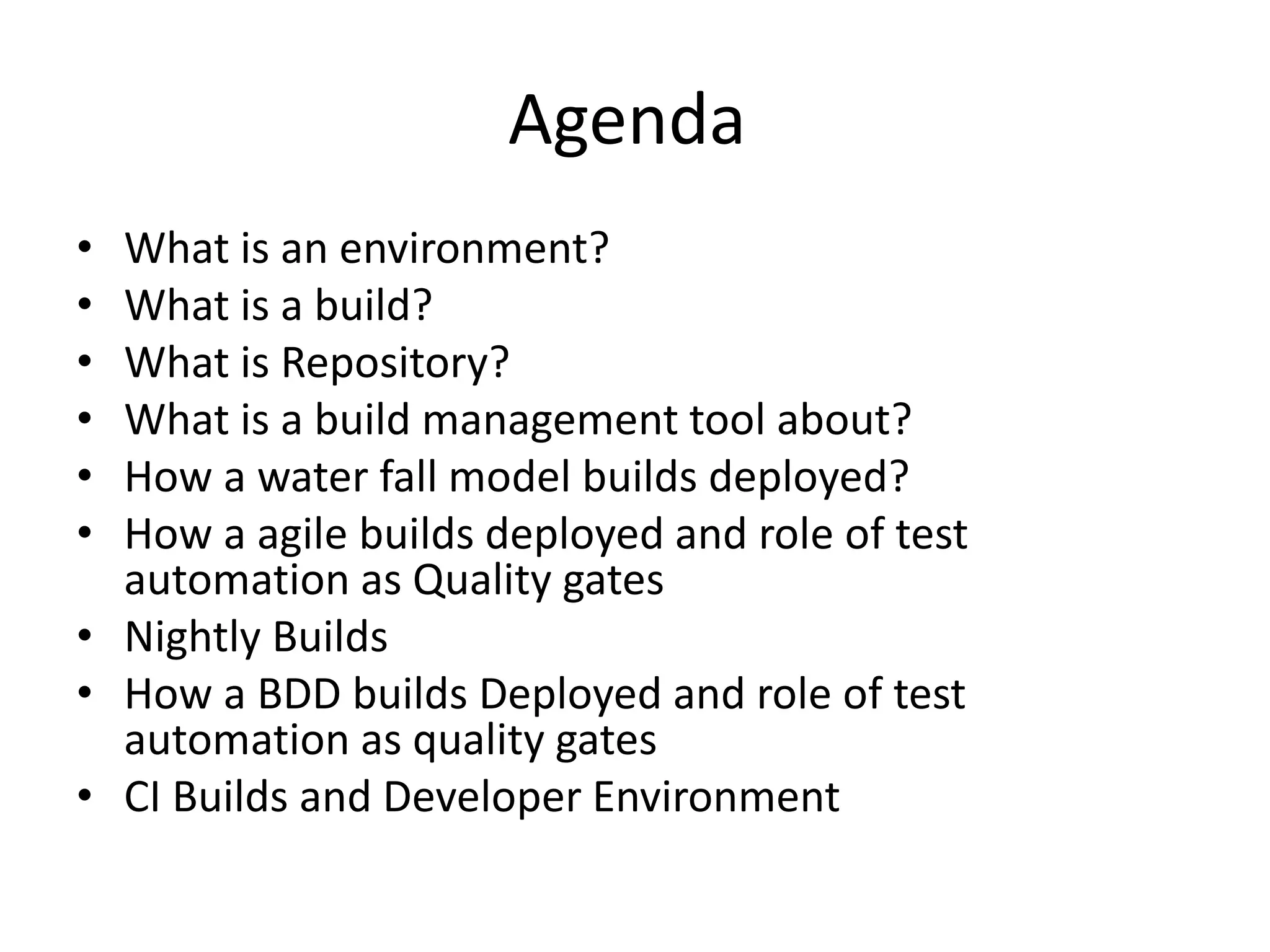 Agenda

• What is an environment?
• What is a build?
• What is Repository?
• What is a build management tool about?
• How a water fall model builds deployed?
• How a agile builds deployed and role of test automation as Quality gates
• Nightly Builds
• How a BDD builds Deployed and role of test automation as quality gates
• CI Builds and Developer Environment